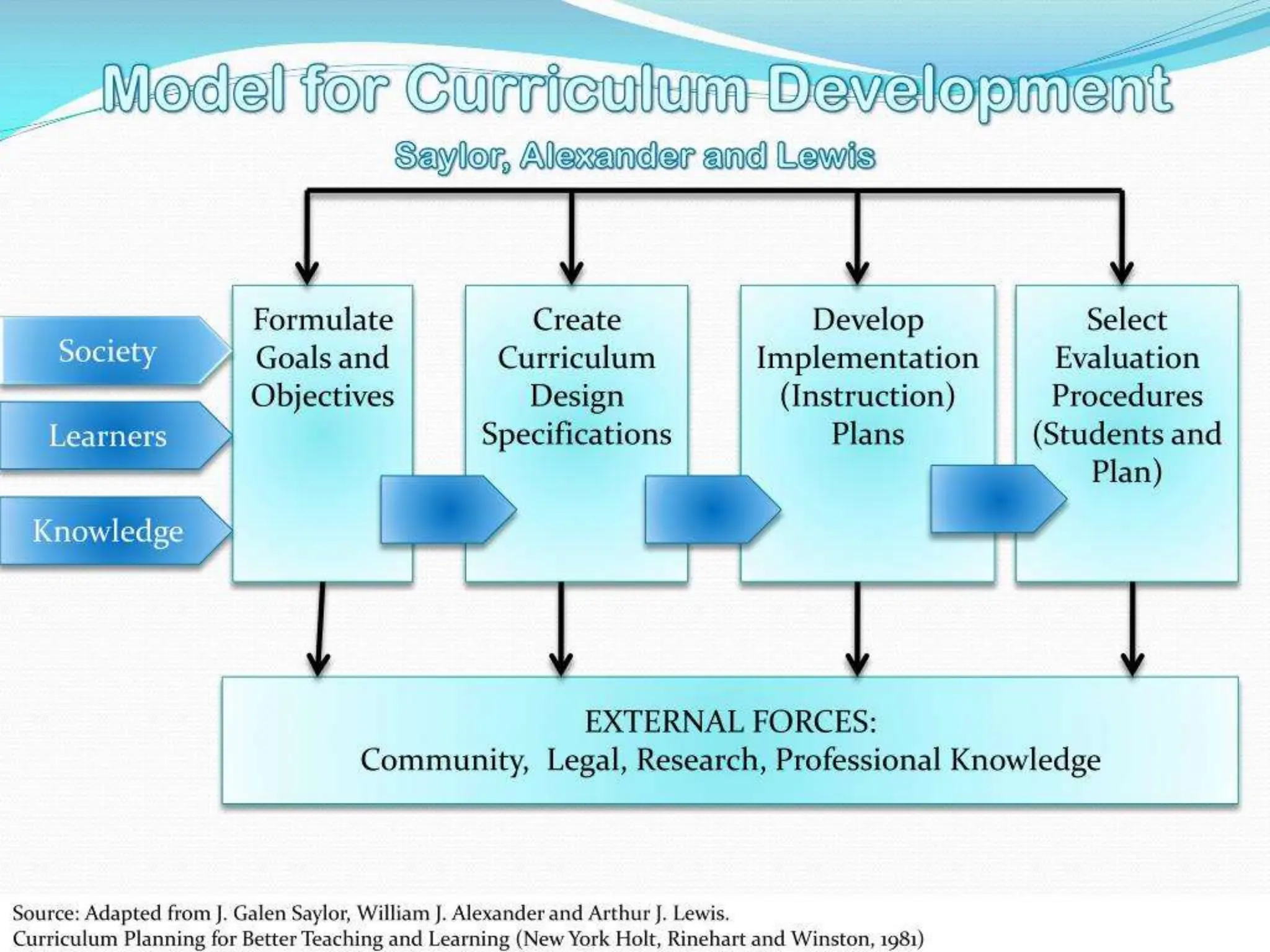 Model for Curriculum Development

Saylor, Alexander and Lewis

Society

Learners

Knowledge

Formulate Goals and Objectives

Create Curriculum Design Specifications

Develop Implementation (Instruction) Plans

Select Evaluation Procedures (Students and Plan)

EXTERNAL FORCES:
Community, Legal, Research, Professional Knowledge

Source: Adapted from J. Galen Saylor, William J. Alexander and Arthur J. Lewis.
Curriculum Planning for Better Teaching and Learning (New York Holt, Rinehart and Winston, 1981)